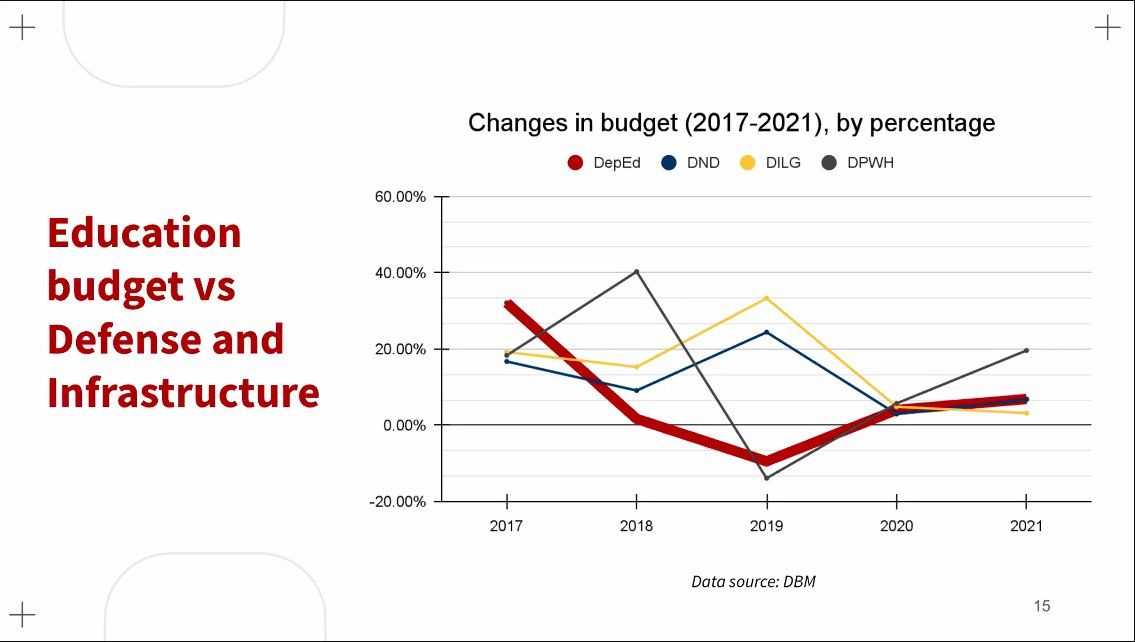 Education budget vs Defense and Infrastructure

Changes in budget (2017-2021), by percentage

DepEd DND DILG DPWH

60.00%
40.00%
20.00%
0.00%
-20.00%

2017 2018 2019 2020 2021

Data source: DBM

15